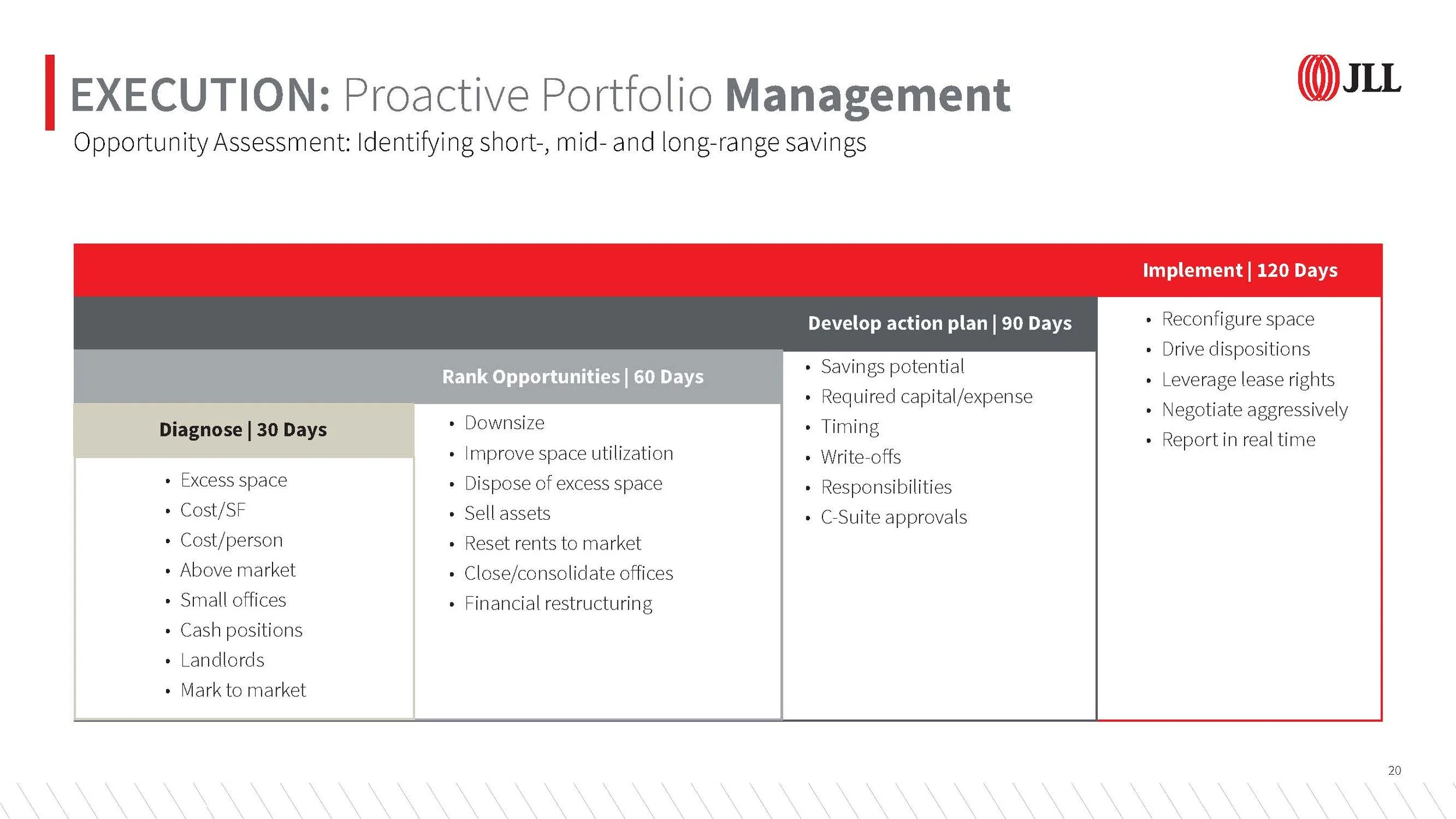 EXECUTION: Proactive Portfolio Management

JLL

Opportunity Assessment: Identifying short-, mid- and long-range savings

Diagnose | 30 Days

• Excess space
• Cost/SF
• Cost/person
• Above market
• Small offices
• Cash positions
• Landlords
• Mark to market

Rank Opportunities | 60 Days

• Downsize
• Improve space utilization
• Dispose of excess space
• Sell assets
• Reset rents to market
• Close/consolidate offices
• Financial restructuring

Develop action plan | 90 Days

• Savings potential
• Required capital/expense
• Timing
• Write-offs
• Responsibilities
• C-Suite approvals

Implement | 120 Days

• Reconfigure space
• Drive dispositions
• Leverage lease rights
• Negotiate aggressively
• Report in real time

20